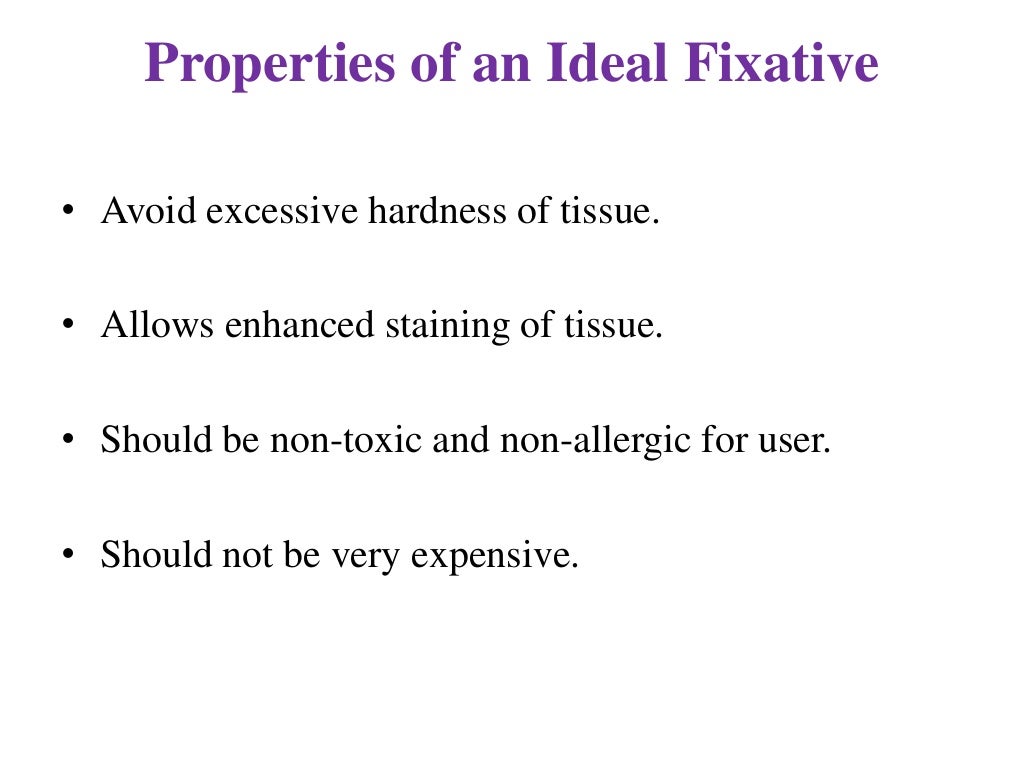 Properties of an Ideal Fixative

• Avoid excessive hardness of tissue.

• Allows enhanced staining of tissue.

• Should be non-toxic and non-allergic for user.

• Should not be very expensive.